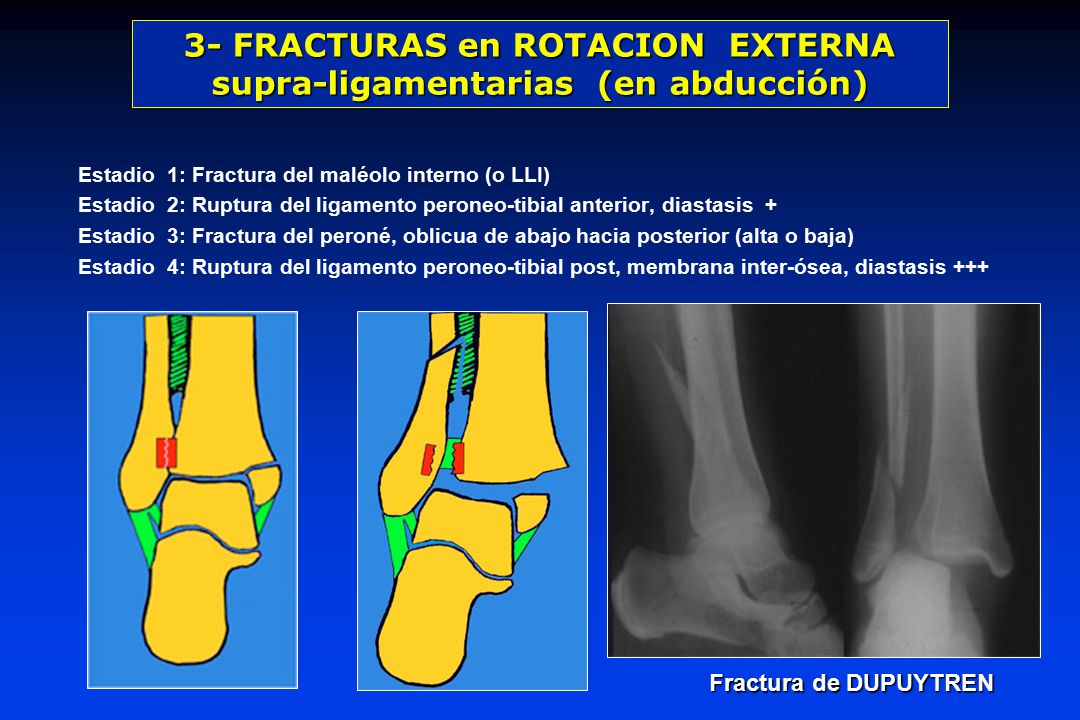 3- FRACTURAS en ROTACION EXTERNA supra-ligamentarias (en abducción)

Estadio 1: Fractura del maléolo interno (o LLI)
Estadio 2: Ruptura del ligamento peroneo-tibial anterior, diastasis +
Estadio 3: Fractura del peroné, oblicua de abajo hacia posterior (alta o baja)
Estadio 4: Ruptura del ligamento peroneo-tibial post, membrana inter-ósea, diastasis +++

Fractura de DUPUYTREN